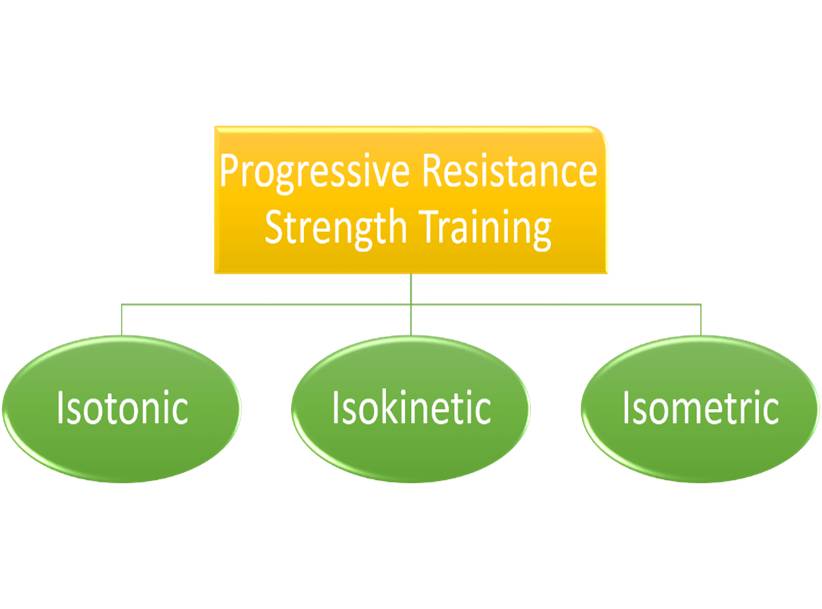 Progressive Resistance Strength Training

Isotonic

Isokinetic

Isometric